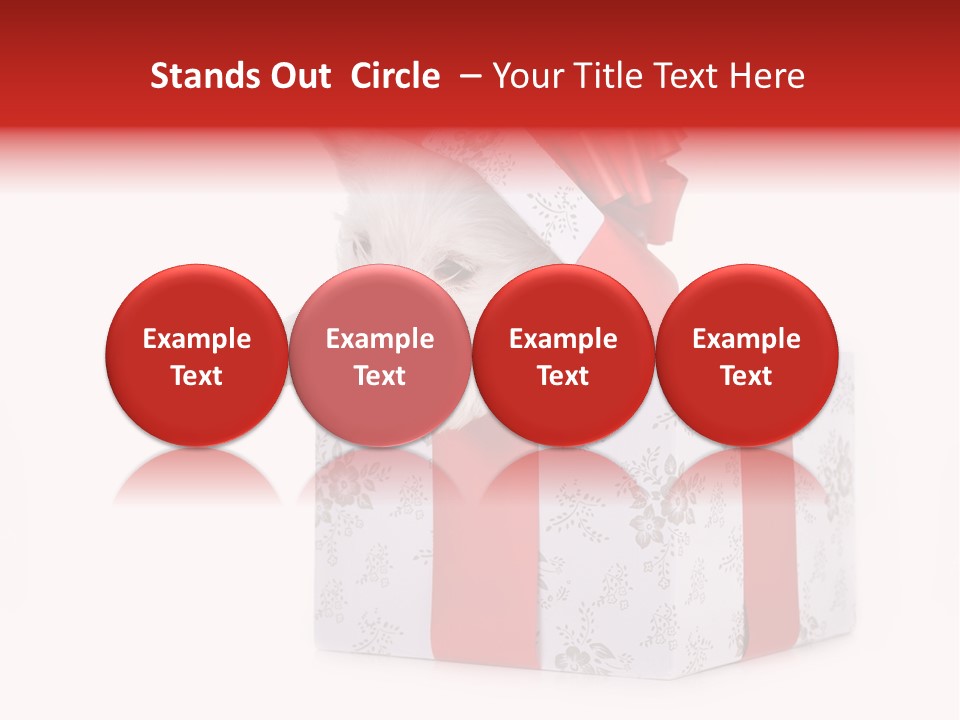 Stands Out Circle – Your Title Text Here

Example Text

Example Text

Example Text

Example Text